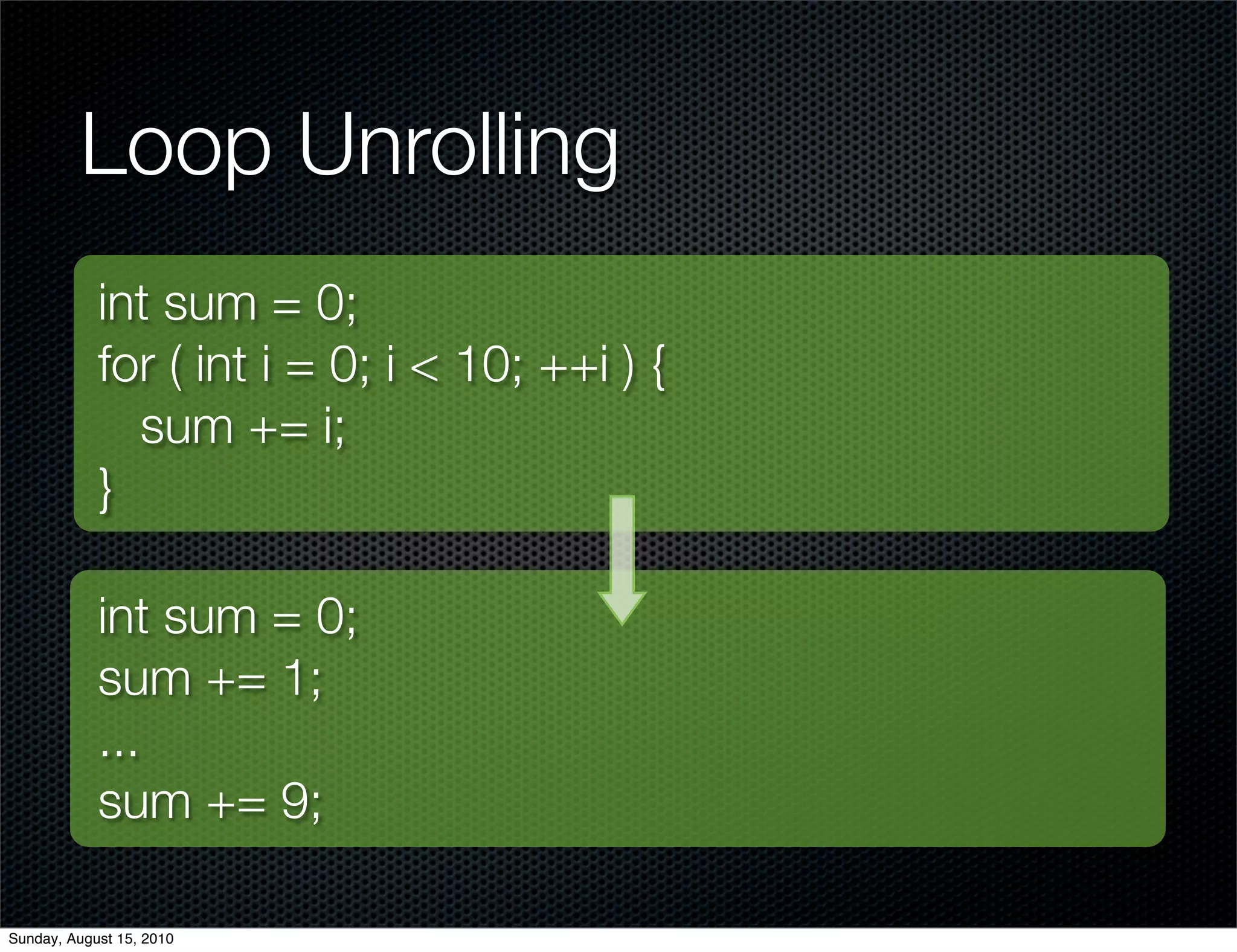 Loop Unrolling

int sum = 0;
for ( int i = 0; i < 10; ++i ) {
sum += i;
}

int sum = 0;
sum += 1;
...
sum += 9;

Sunday, August 15, 2010